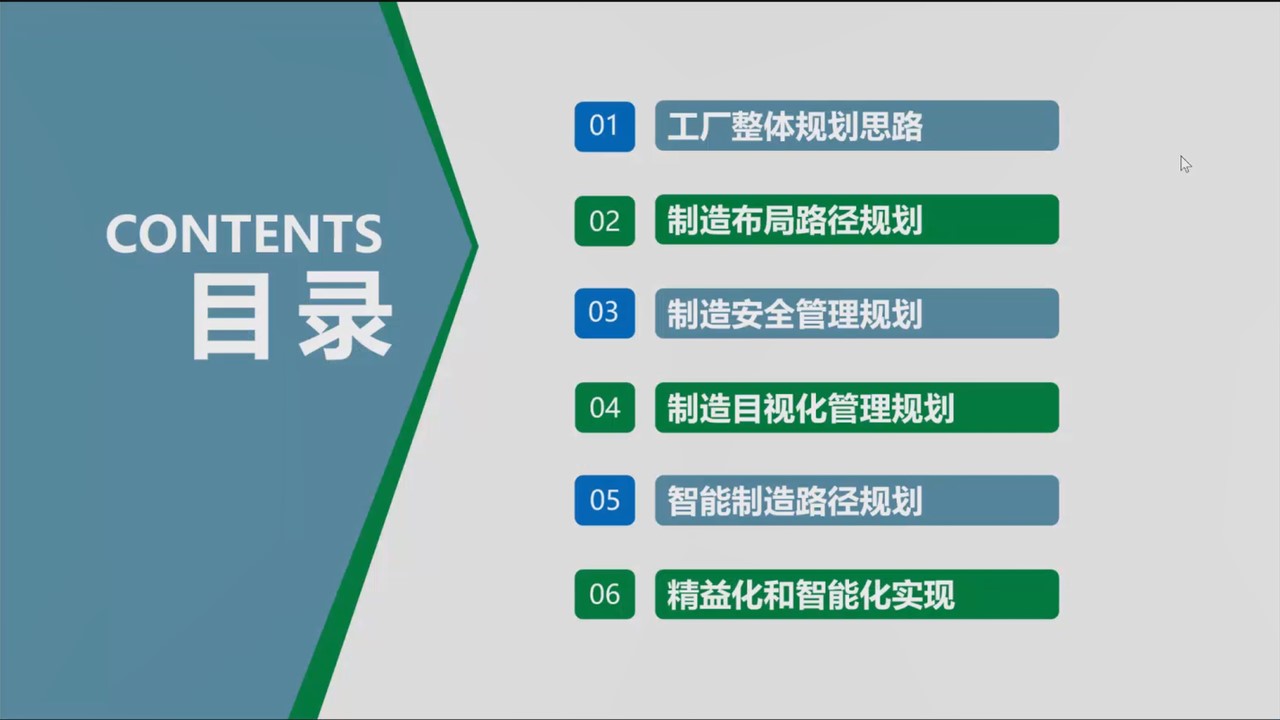 CONTENTS
目录

01 工厂整体规划思路

02 制造布局路径规划

03 制造安全管理规划

04 制造目视化管理规划

05 智能制造路径规划

06 精益化和智能化实现